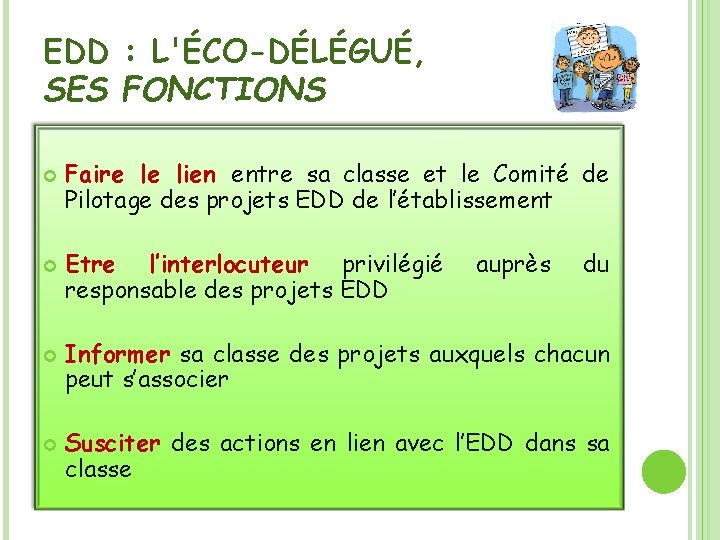 EDD : L'ÉCO-DÉLÉGUÉ, SES FONCTIONS

Faire le lien entre sa classe et le Comité de Pilotage des projets EDD de l'établissement

Etre l'interlocuteur privilégié auprès du responsable des projets EDD

Informer sa classe des projets auxquels chacun peut s'associer

Susciter des actions en lien avec l'EDD dans sa classe